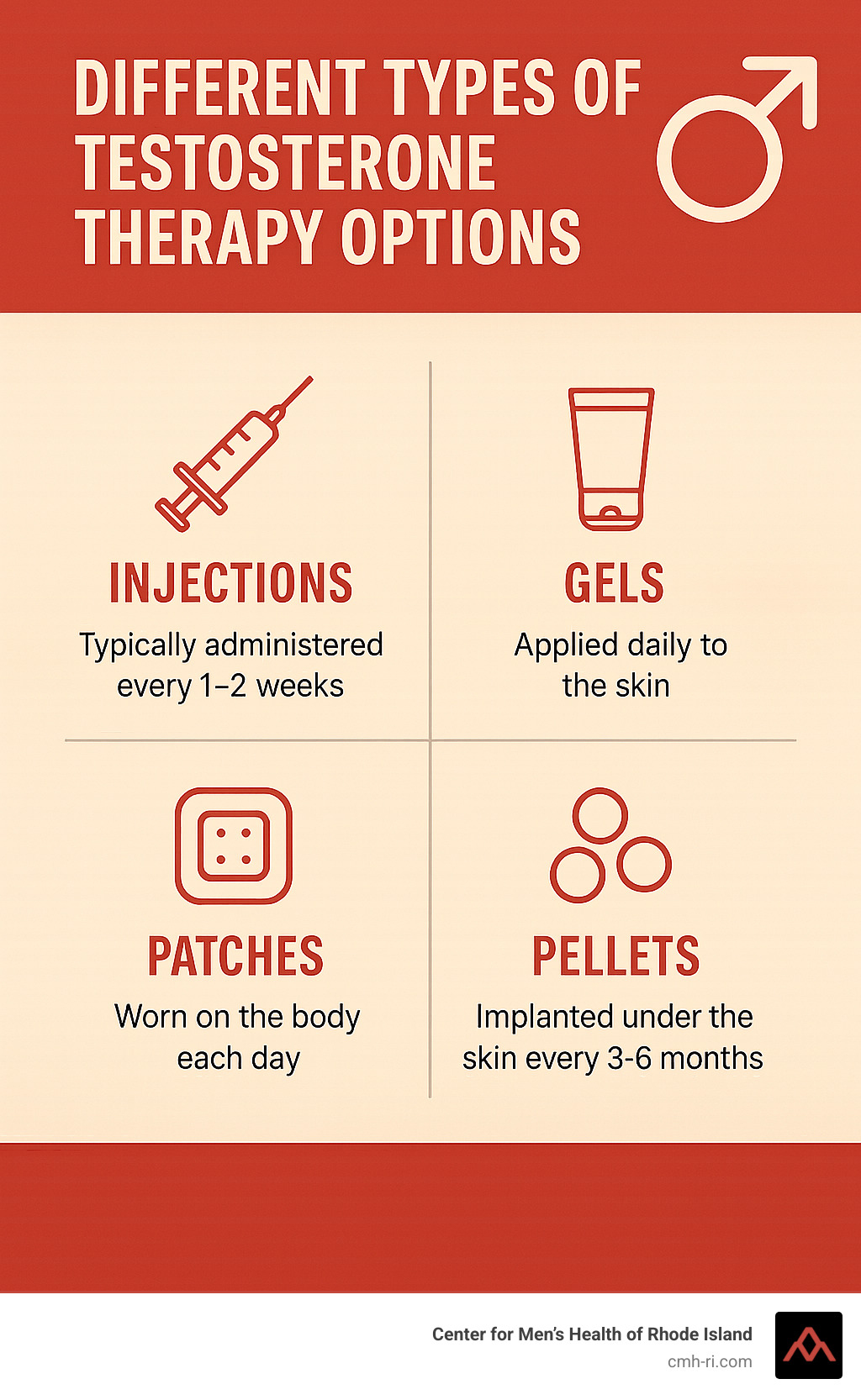 DIFFERENT TYPES OF TESTOSTERONE THERAPY OPTIONS

INJECTIONS
Typically administered every 1–2 weeks

GELS
Applied daily to the skin

PATCHES
Worn on the body each day

PELLETS
Implanted under the skin every 3-6 months

Center for Men's Health of Rhode Island
cmh-ri.com